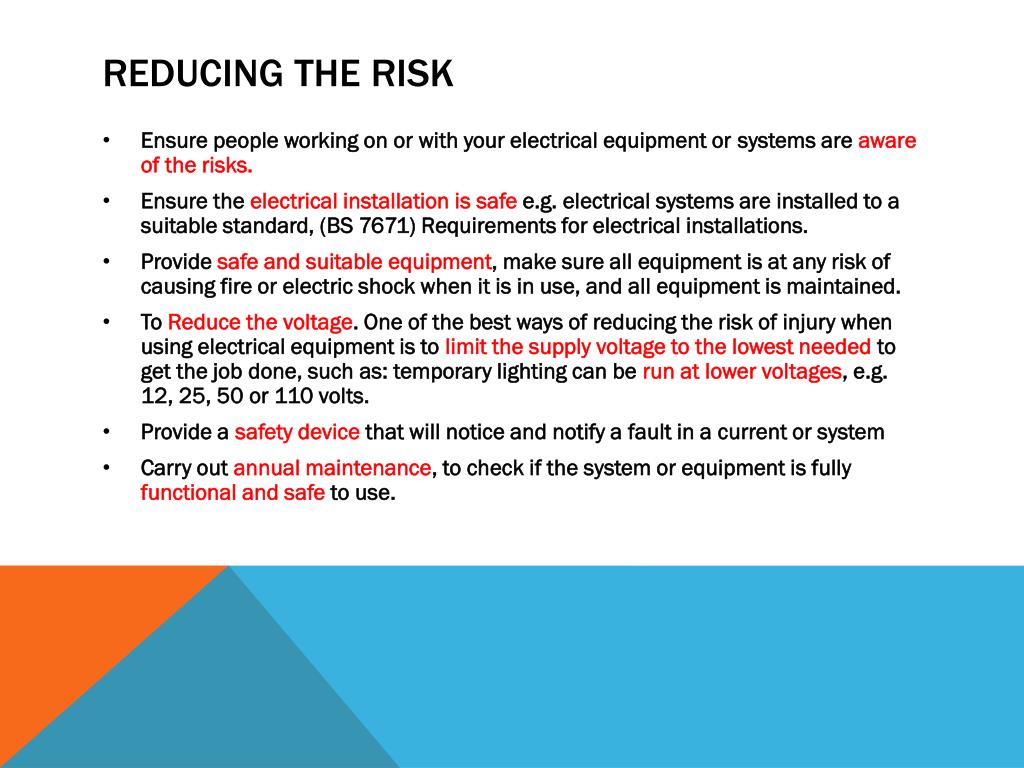 REDUCING THE RISK

• Ensure people working on or with your electrical equipment or systems are aware of the risks.

• Ensure the electrical installation is safe e.g. electrical systems are installed to a suitable standard, (BS 7671) Requirements for electrical installations.

• Provide safe and suitable equipment, make sure all equipment is at any risk of causing fire or electric shock when it is in use, and all equipment is maintained.

• To Reduce the voltage. One of the best ways of reducing the risk of injury when using electrical equipment is to limit the supply voltage to the lowest needed to get the job done, such as: temporary lighting can be run at lower voltages, e.g. 12, 25, 50 or 110 volts.

• Provide a safety device that will notice and notify a fault in a current or system

• Carry out annual maintenance, to check if the system or equipment is fully functional and safe to use.